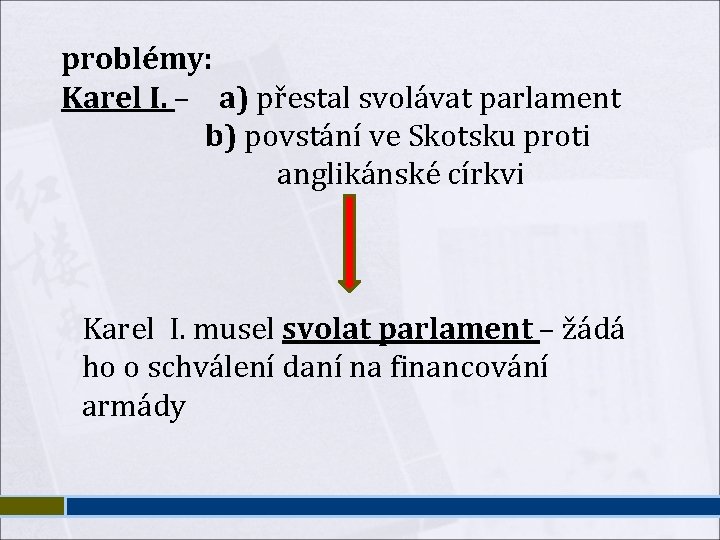 problémy:
Karel I. – a) přestal svolávat parlament
b) povstání ve Skotsku proti anglikánské církvi

Karel I. musel svolat parlament – žádá ho o schválení daní na financování armády